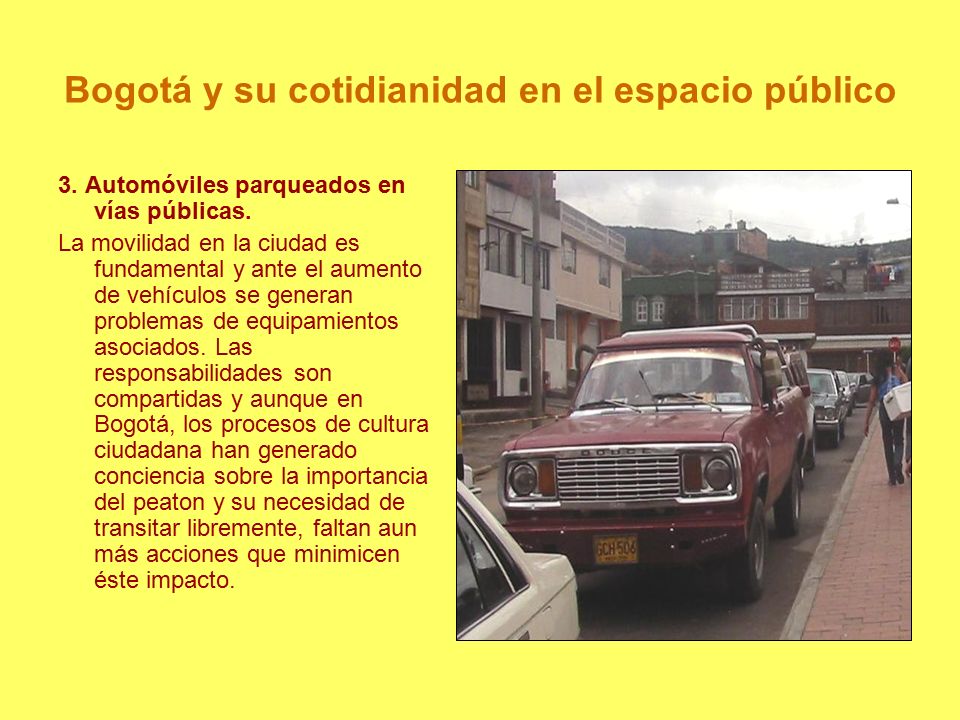 Bogotá y su cotidianidad en el espacio público

3. Automóviles parqueados en vías públicas.

La movilidad en la ciudad es fundamental y ante el aumento de vehículos se generan problemas de equipamientos asociados. Las responsabilidades son compartidas y aunque en Bogotá, los procesos de cultura ciudadana han generado conciencia sobre la importancia del peaton y su necesidad de transitar libremente, faltan aun más acciones que minimicen éste impacto.

DODGE

GCH 506